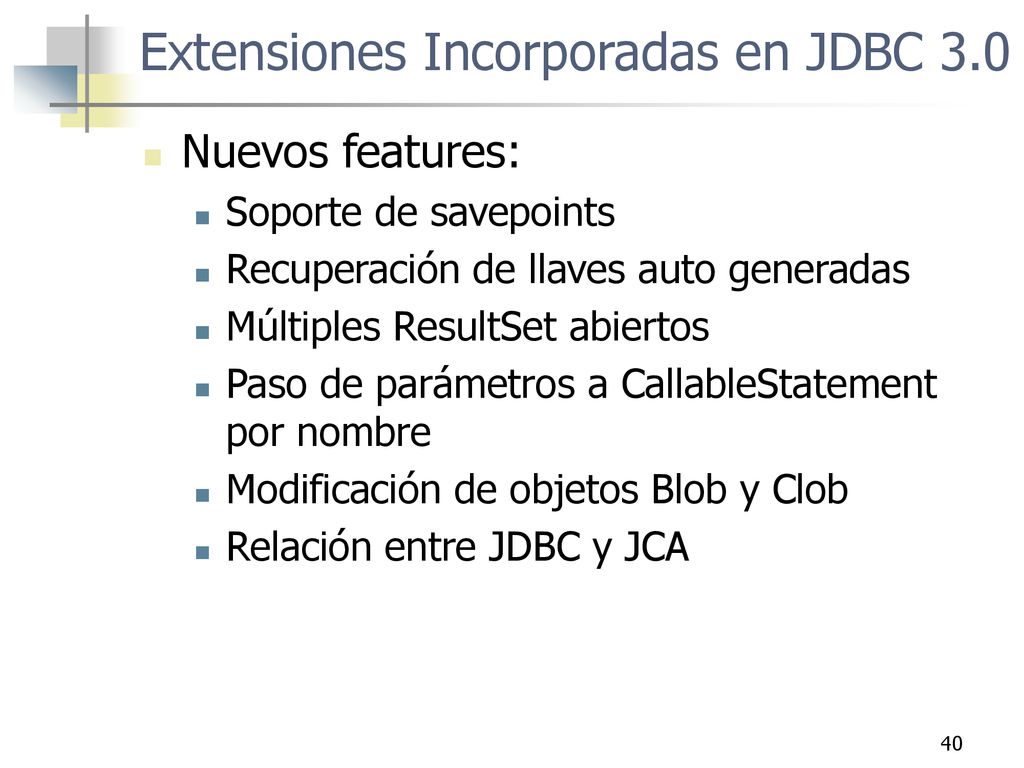 Extensiones Incorporadas en JDBC 3.0

Nuevos features:

Soporte de savepoints

Recuperación de llaves auto generadas

Múltiples ResultSet abiertos

Paso de parámetros a CallableStatement por nombre

Modificación de objetos Blob y Clob

Relación entre JDBC y JCA

40